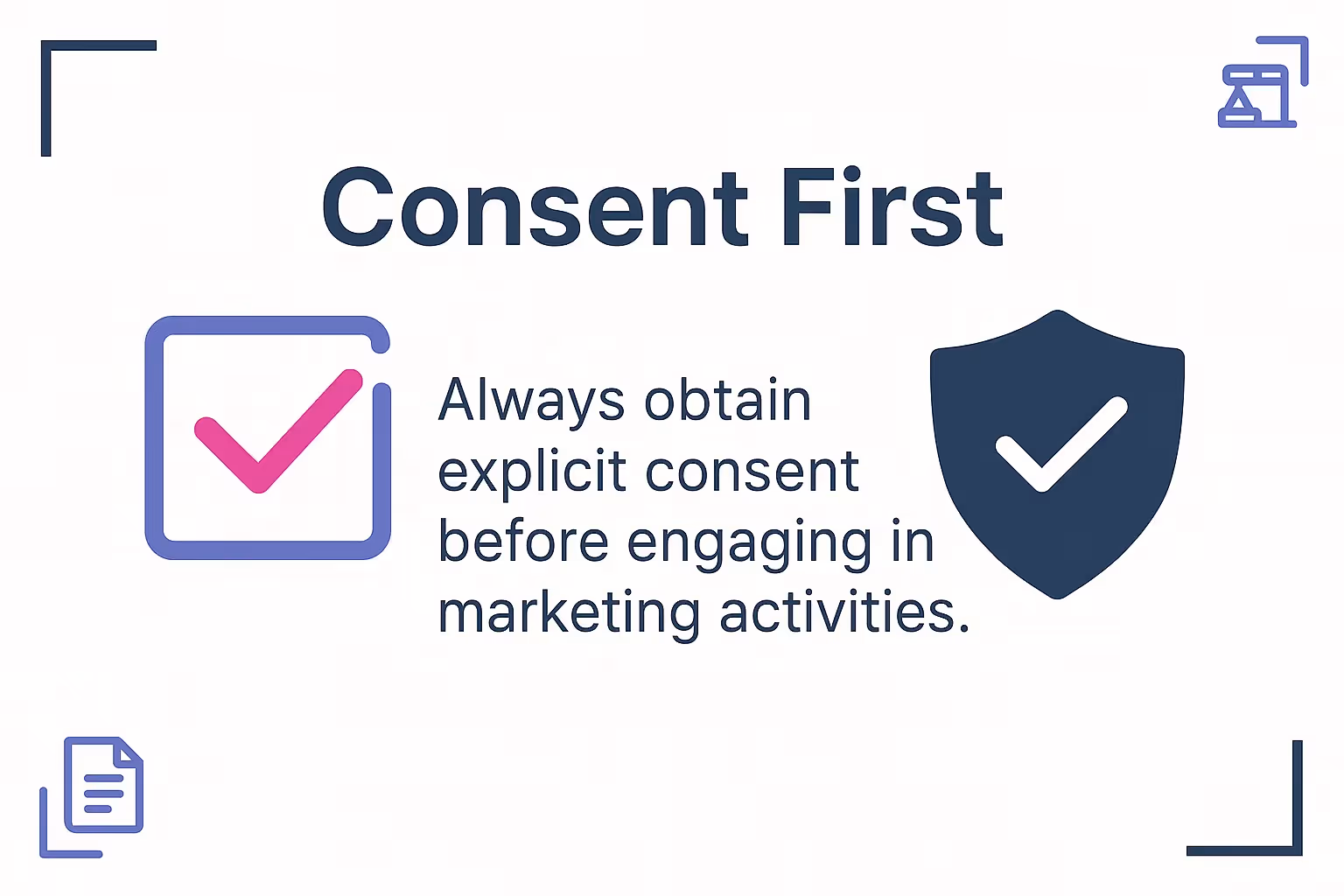 Consent First

Always obtain explicit consent before engaging in marketing activities.